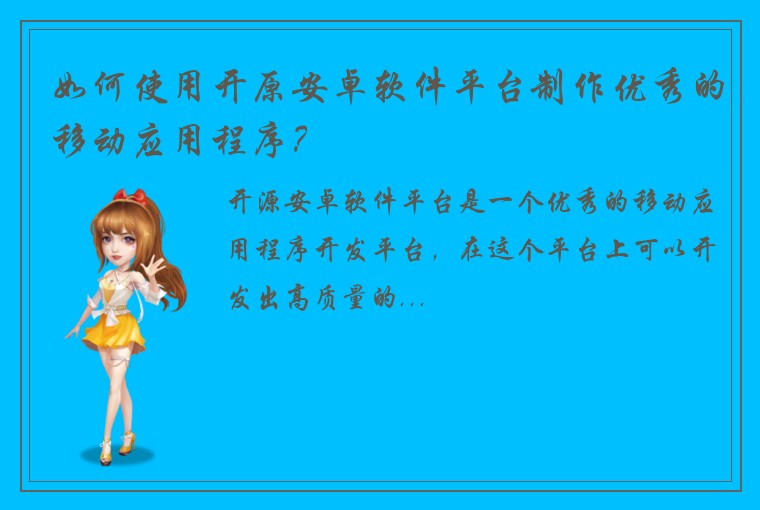 如何使用开原安卓软件平台制作优秀的移动应用程序？

开源安卓软件平台是一个优秀的移动应用程序开发平台，在这个平台上可以开发出高质量的...